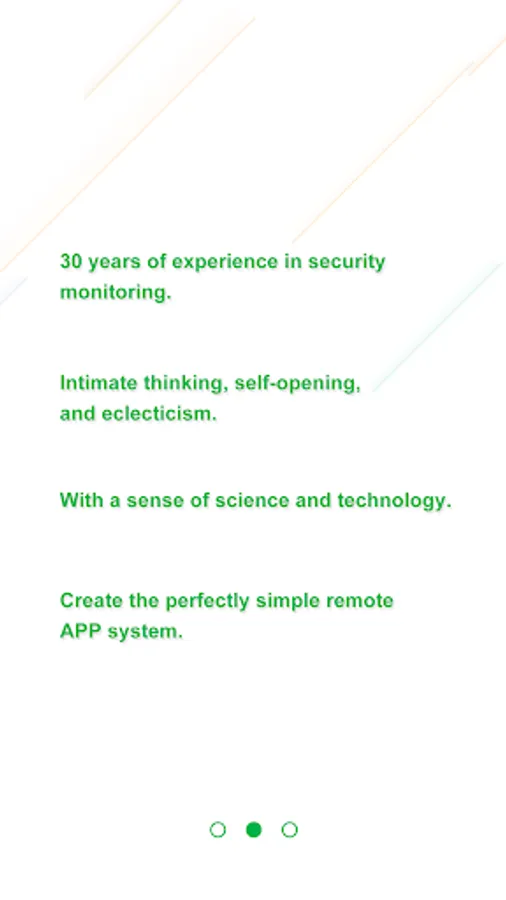 30 years of experience in security monitoring.

Intimate thinking, self-opening, and eclecticism.

With a sense of science and technology.

Create the perfectly simple remote APP system.